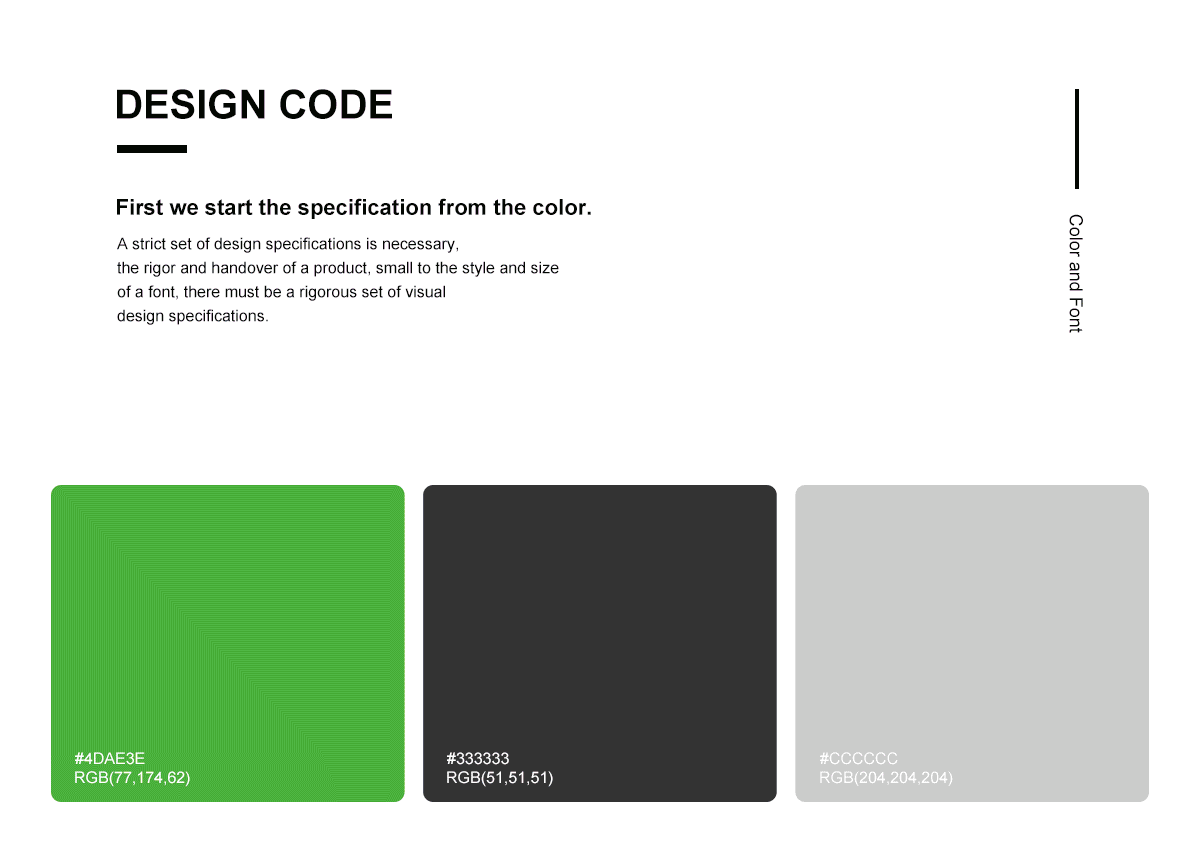 DESIGN CODE

First we start the specification from the color.

A strict set of design specifications is necessary, the rigor and handover of a product, small to the style and size of a font, there must be a rigorous set of visual design specifications.

Color and Font

#4DAE3E
RGB(77,174,62)

#333333
RGB(51,51,51)

#CCCCCC
RGB(204,204,204)